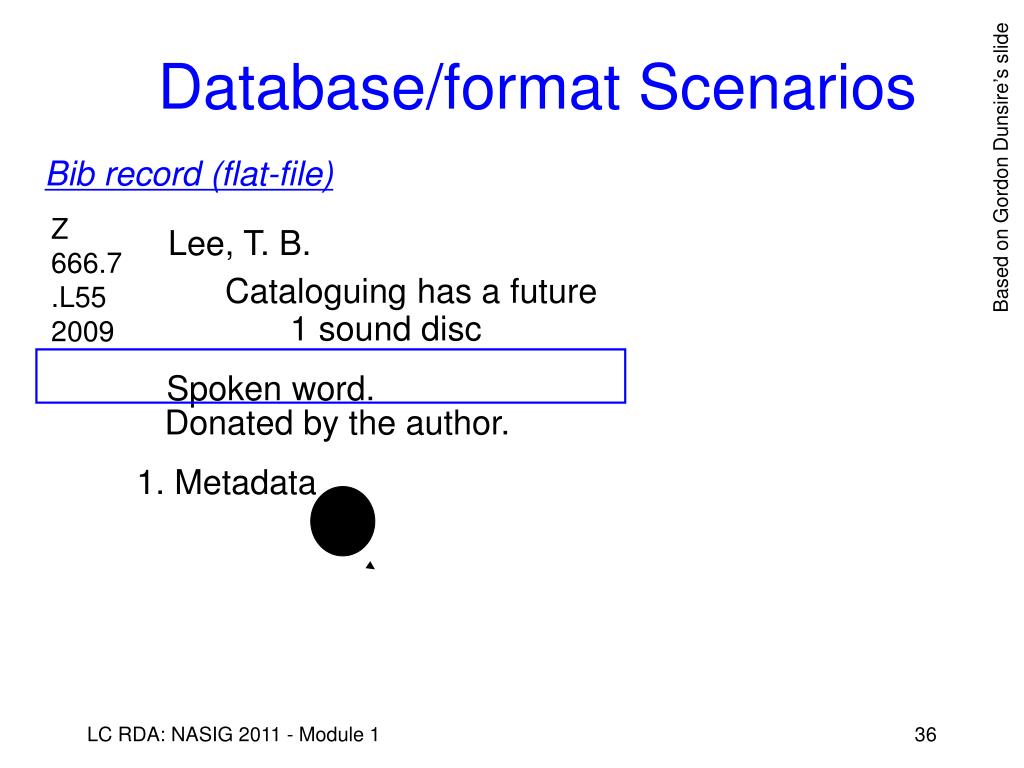 Database/format Scenarios

Based on Gordon Dunsire's slide

Bib record (flat-file)

Z
666.7
.L55
2009

Lee, T. B.

Cataloguing has a future

1 sound disc

Spoken word.

Donated by the author.

1. Metadata

LC RDA: NASIG 2011 - Module 1

36